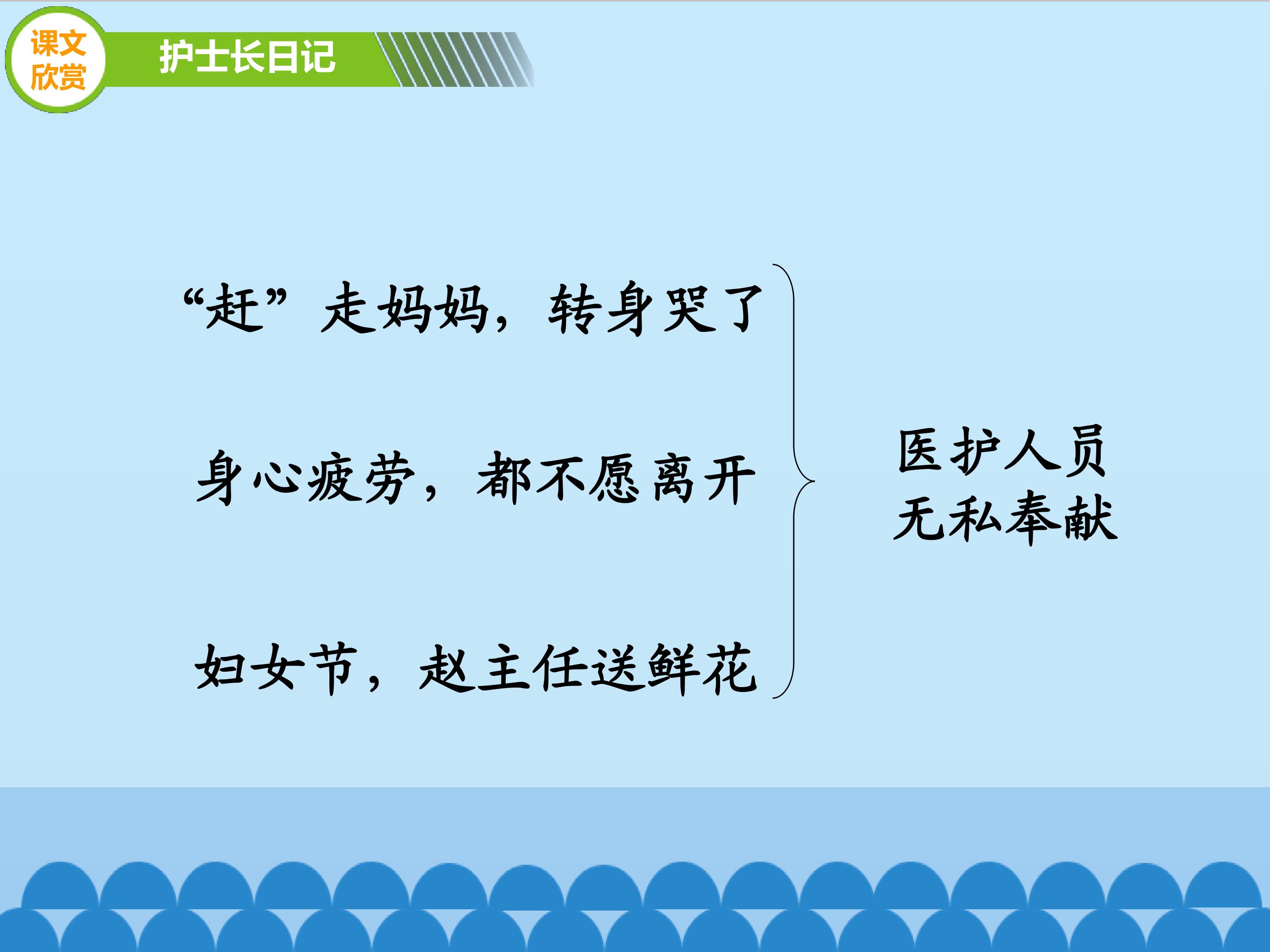 课文欣赏

护士长日记

“赶”走妈妈，转身哭了

身心疲劳，都不愿离开

妇女节，赵主任送鲜花

医护人员
无私奉献